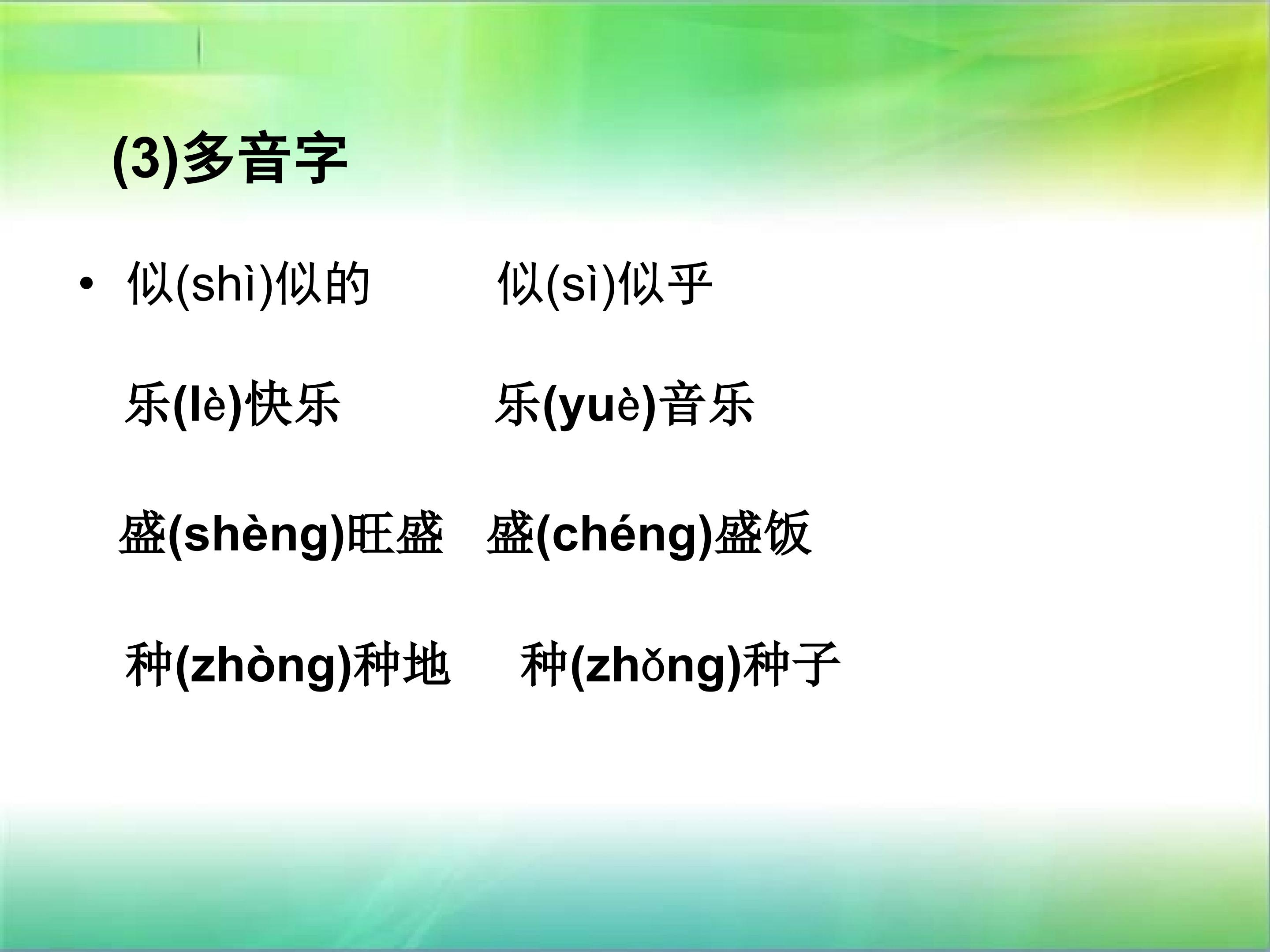 (3)多音字

• 似(shì)似的　　似(sì)似乎

乐(lè)快乐　　乐(yuè)音乐

盛(shèng)旺盛　盛(chéng)盛饭

种(zhòng)种地　种(zhǒng)种子